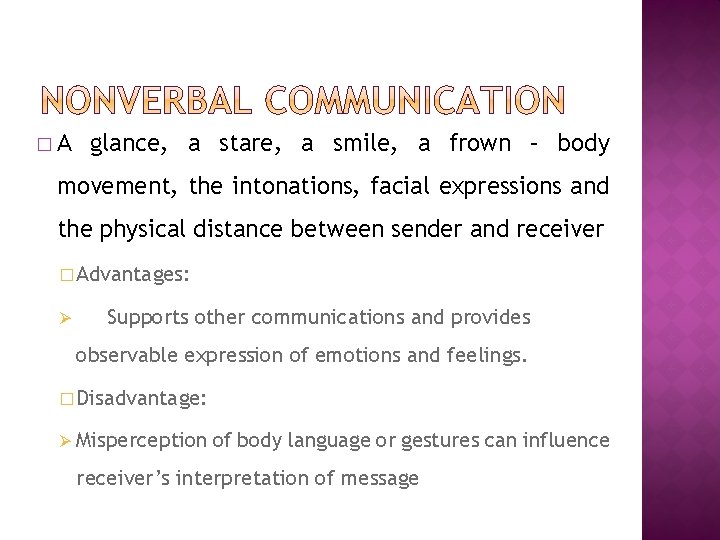 NONVERBAL COMMUNICATION

□ A glance, a stare, a smile, a frown – body movement, the intonations, facial expressions and the physical distance between sender and receiver

□ Advantages:

➢ Supports other communications and provides observable expression of emotions and feelings.

□ Disadvantage:

➢ Misperception of body language or gestures can influence receiver's interpretation of message